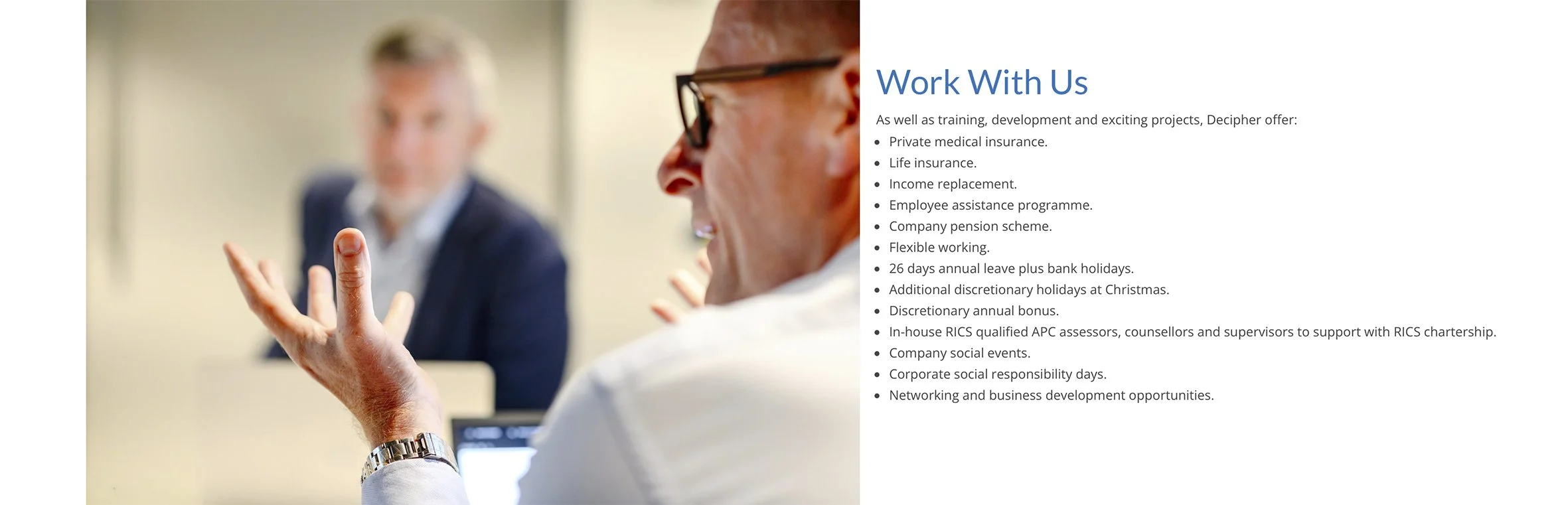 Work With Us

As well as training, development and exciting projects, Decipher offer:

- Private medical insurance.
- Life insurance.
- Income replacement.
- Employee assistance programme.
- Company pension scheme.
- Flexible working.
- 26 days annual leave plus bank holidays.
- Additional discretionary holidays at Christmas.
- Discretionary annual bonus.
- In-house RICS qualified APC assessors, counsellors and supervisors to support with RICS chartership.
- Company social events.
- Corporate social responsibility days.
- Networking and business development opportunities.